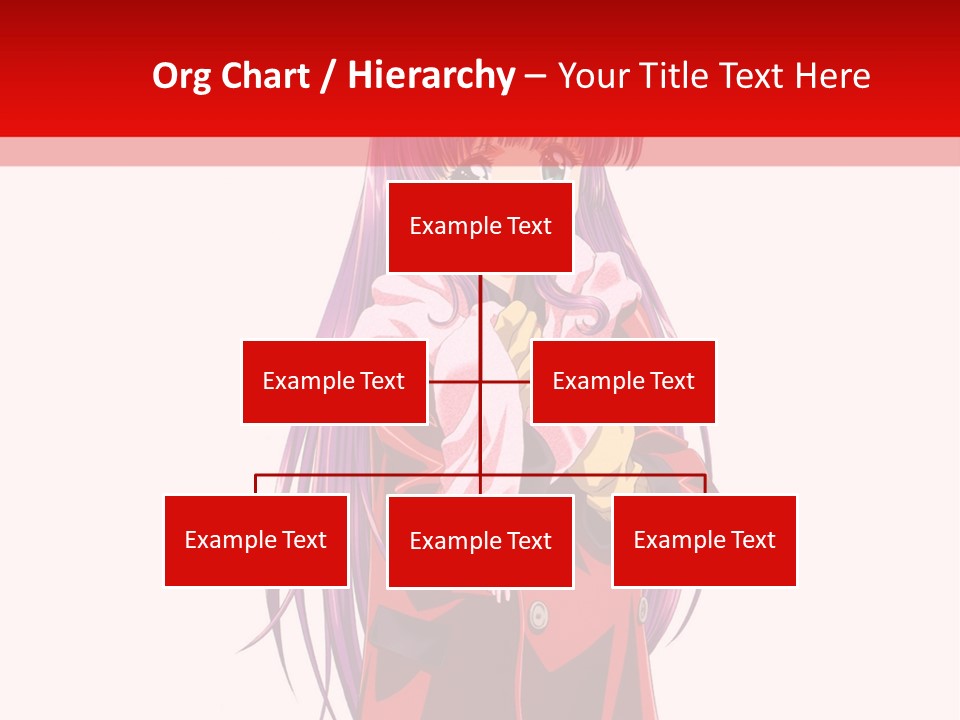 Org Chart / Hierarchy – Your Title Text Here

Example Text

Example Text

Example Text

Example Text

Example Text

Example Text